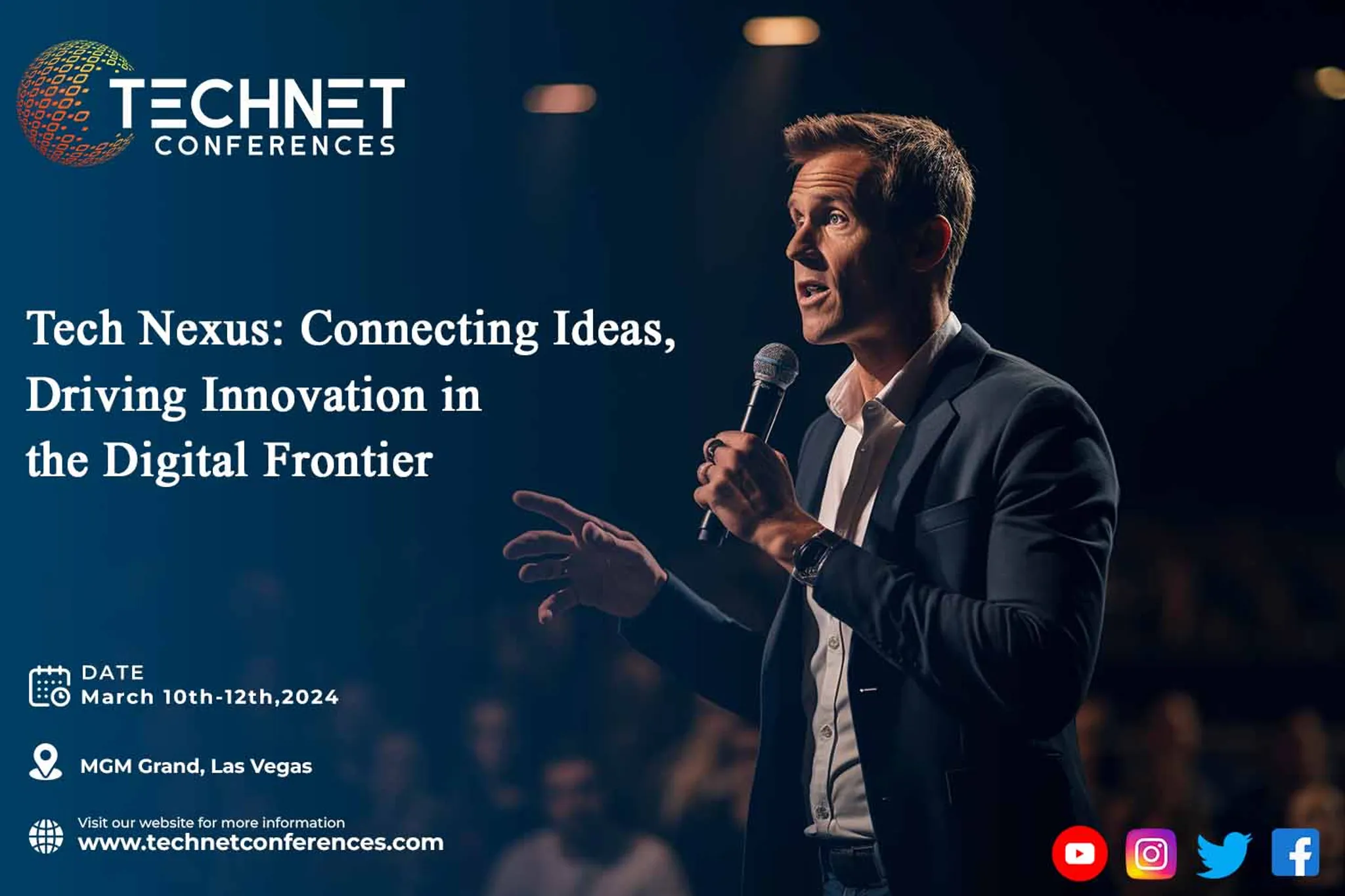 TECHNET
CONFERENCES

Tech Nexus: Connecting Ideas, Driving Innovation in the Digital Frontier

DATE
March 10th-12th,2024

MGM Grand, Las Vegas

Visit our website for more information
www.technetconferences.com